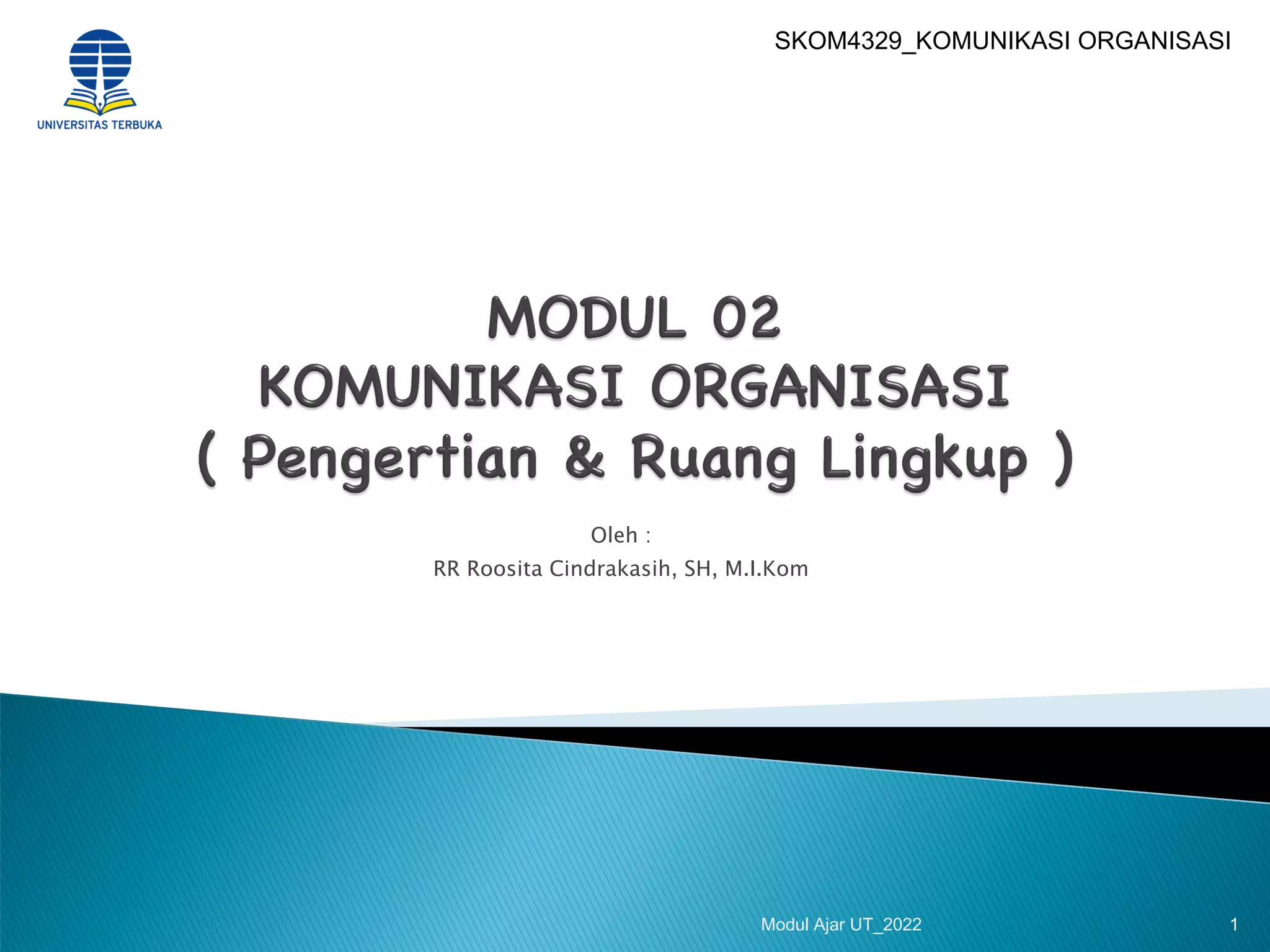 UNIVERSITAS TERBUKA

SKOM4329_KOMUNIKASI ORGANISASI

MODUL 02
KOMUNIKASI ORGANISASI
( Pengertian & Ruang Lingkup )

Oleh :
RR Roosita Cindrakasih, SH, M.I.Kom

Modul Ajar UT_2022

1